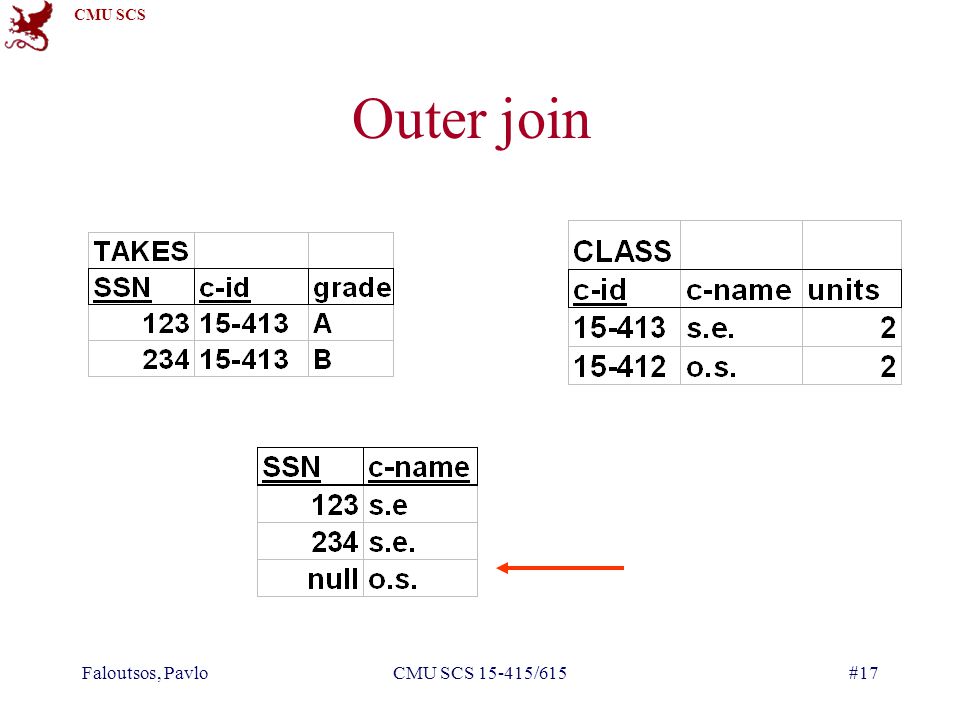 CMU SCS

Outer join

| TAKES | | |
|---|---|---|
| SSN | c-id | grade |
| 123 | 15-413 | A |
| 234 | 15-413 | B |

| CLASS | | |
|---|---|---|
| c-id | c-name | units |
| 15-413 | s.e. | 2 |
| 15-412 | o.s. | 2 |

| SSN | c-name |
|---|---|
| 123 | s.e |
| 234 | s.e. |
| null | o.s. |

Faloutsos, Pavlo CMU SCS 15-415/615 #17